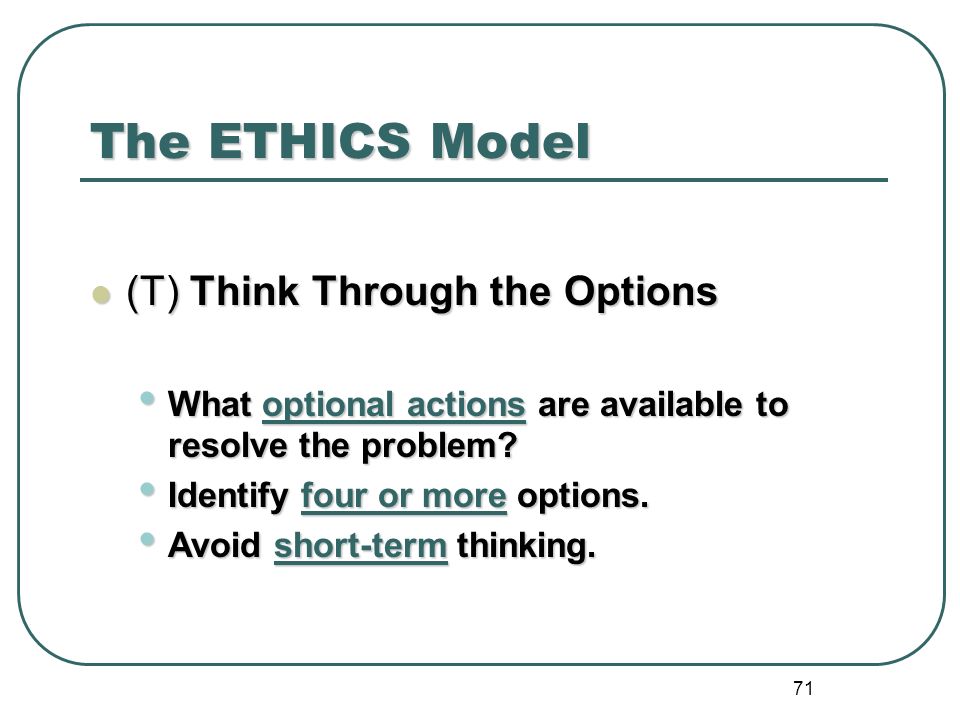 The ETHICS Model

(T) Think Through the Options

What optional actions are available to resolve the problem?

Identify four or more options.

Avoid short-term thinking.

71